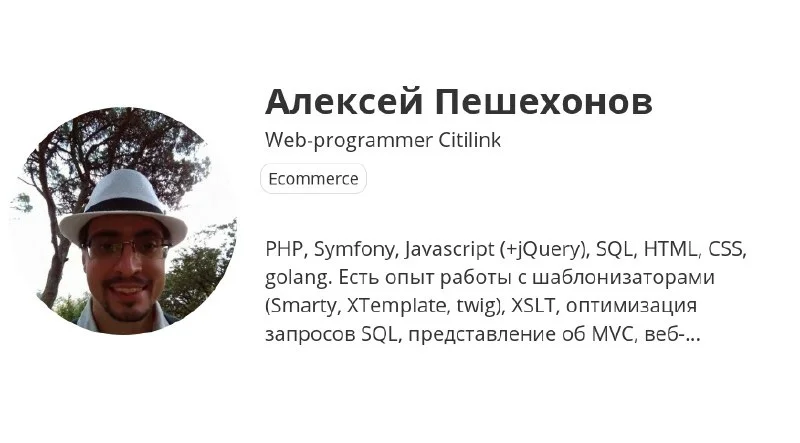 Алексей Пешехонов

Web-programmer Citilink

Ecommerce

PHP, Symfony, Javascript (+jQuery), SQL, HTML, CSS, golang. Есть опыт работы с шаблонизаторами (Smarty, XTemplate, twig), XSLT, оптимизация запросов SQL, представление об MVC, веб-...